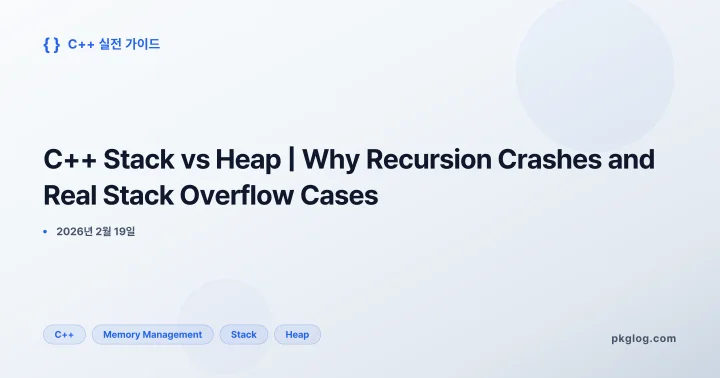 { } C++ 실전 가이드

C++ Stack vs Heap | Why Recursion Crashes and Real Stack Overflow Cases

• 2026년 2월 19일

C++ Memory Management Stack Heap

pkglog.com